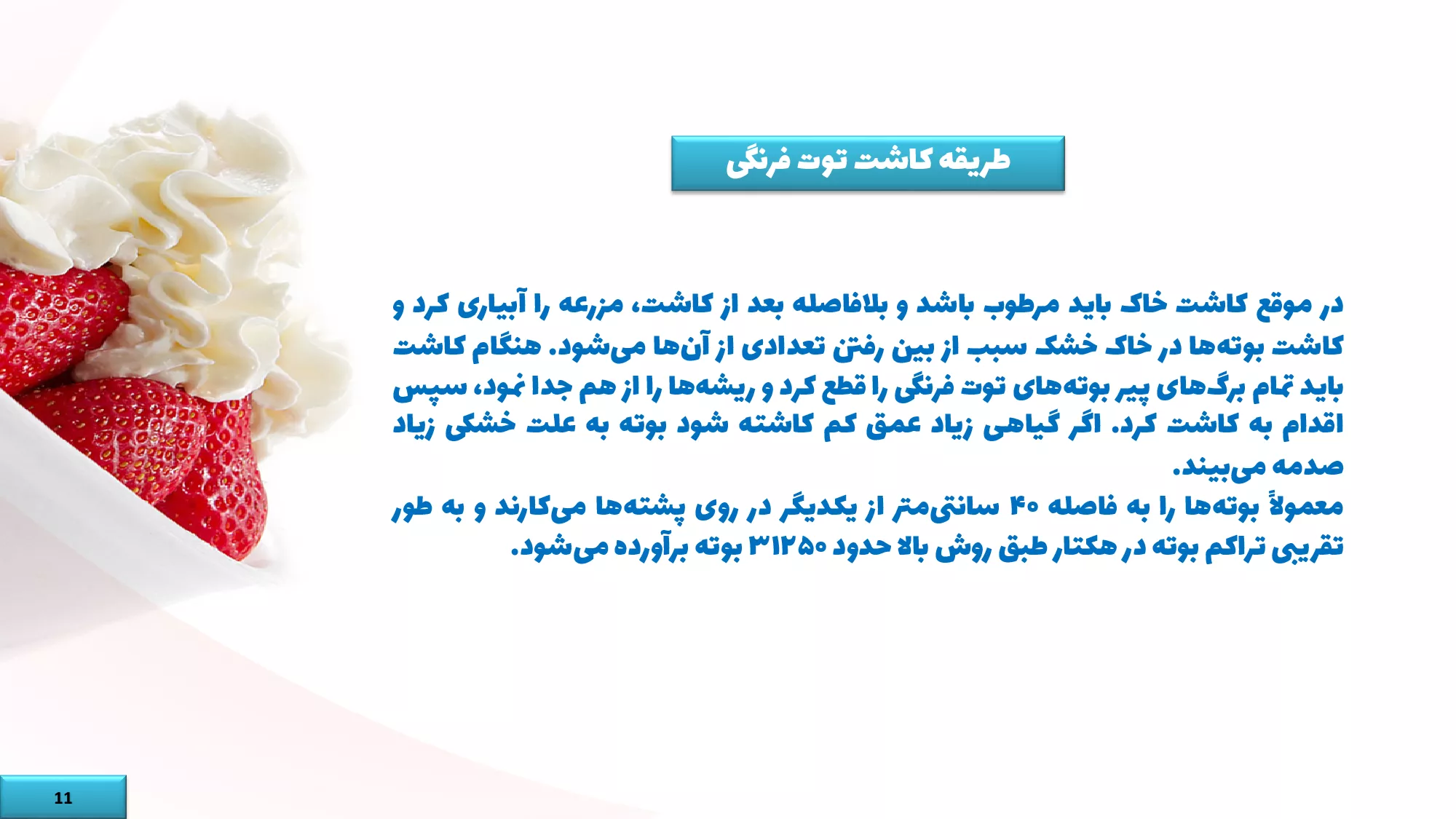 طریقه کاشت توت فرنگی

در موقع کاشت خاک باید مرطوب باشد و بلافاصله بعد از کاشت، مزرعه را آبیاری کرد و کاشت بوته‌ها در خاک خشک سبب از بین رفتن تعدادی از آن‌ها می‌شود. هنگام کاشت باید تمام برگ‌های پیر بوته‌های توت فرنگی را قطع کرد و ریشه‌ها را از هم جدا نمود، سپس اقدام به کاشت کرد. اگر گیاهی زیاد عمق کم کاشته شود بوته به علت خشکی زیاد صدمه می‌بیند.
معمولاً بوته‌ها را به فاصله ۴۰ سانتی‌متر از یکدیگر در روی پشته‌ها می‌کارند و به طور تقریبی تراکم بوته در هکتار طبق روش بالا حدود ۳۱۲۵۰ بوته برآورده می‌شود.

11